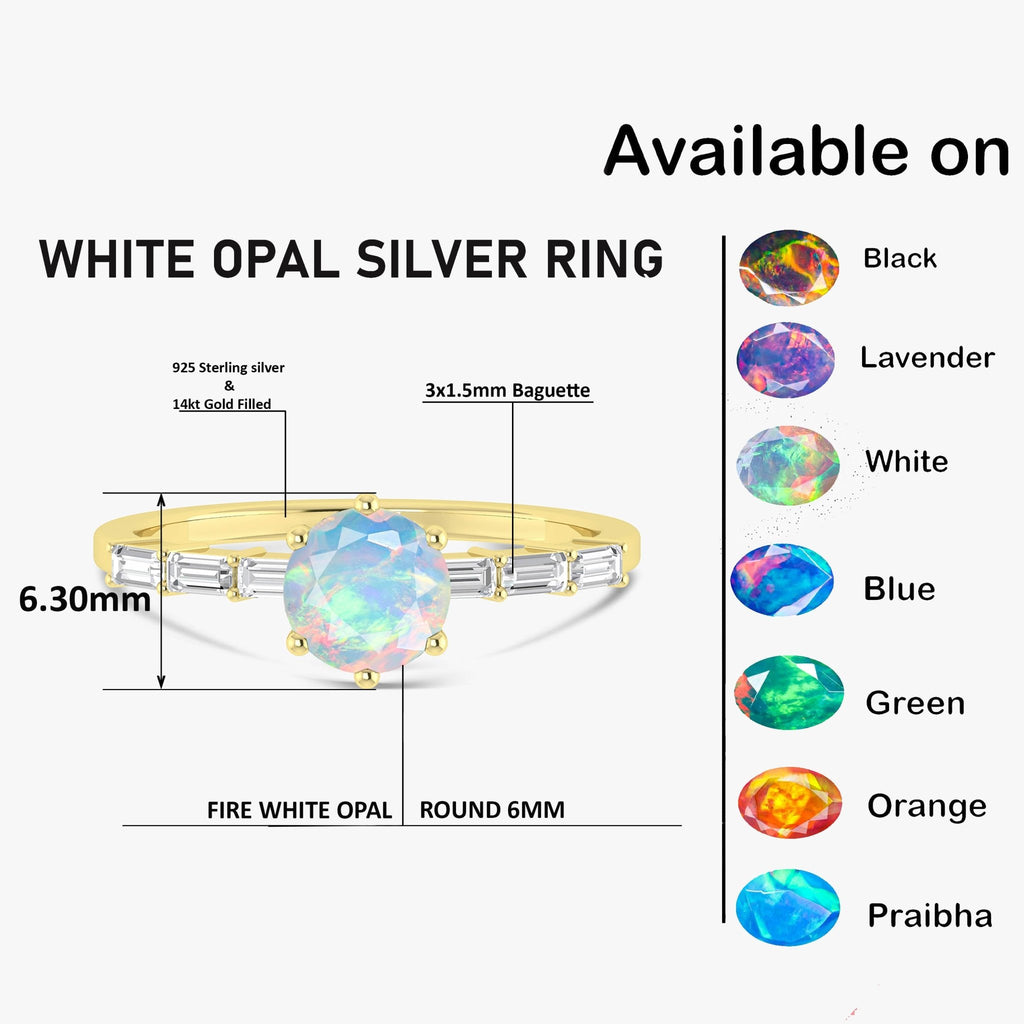 Available on

WHITE OPAL SILVER RING

925 Sterling silver
&
14kt Gold Filled

3x1.5mm Baguette

6.30mm

FIRE WHITE OPAL ROUND 6MM

Black

Lavender

White

Blue

Green

Orange

Praibha